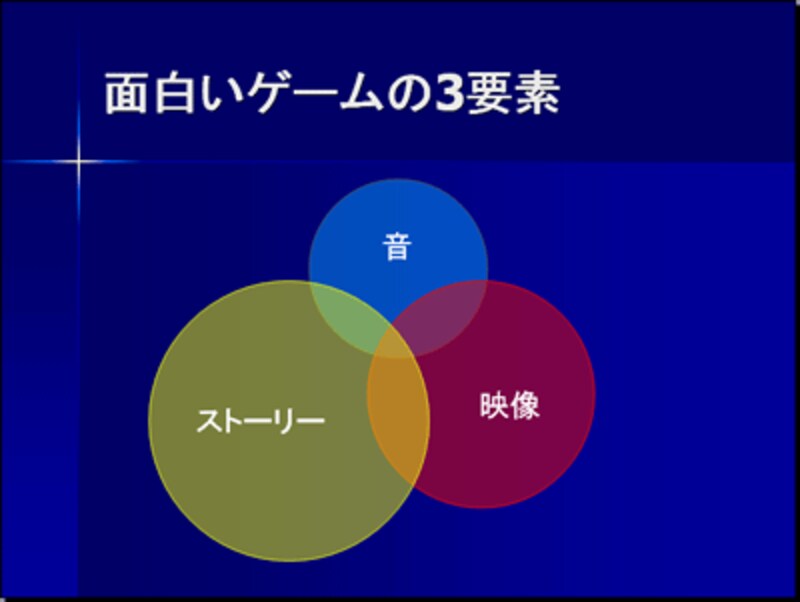 面白いゲームの3要素

音

ストーリー

映像